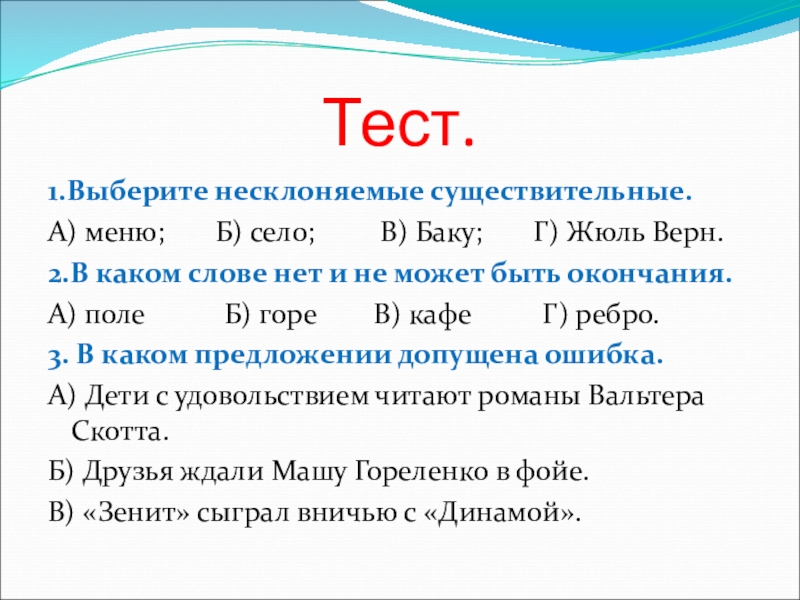 Тест.

1.Выберите несклоняемые существительные.

А) меню;  Б) село;  В) Баку;  Г) Жюль Верн.

2.В каком слове нет и не может быть окончания.

А) поле  Б) горе  В) кафе  Г) ребро.

3. В каком предложении допущена ошибка.

А) Дети с удовольствием читают романы Вальтера Скотта.

Б) Друзья ждали Машу Гореленко в фойе.

В) «Зенит» сыграл вничью с «Динамой».